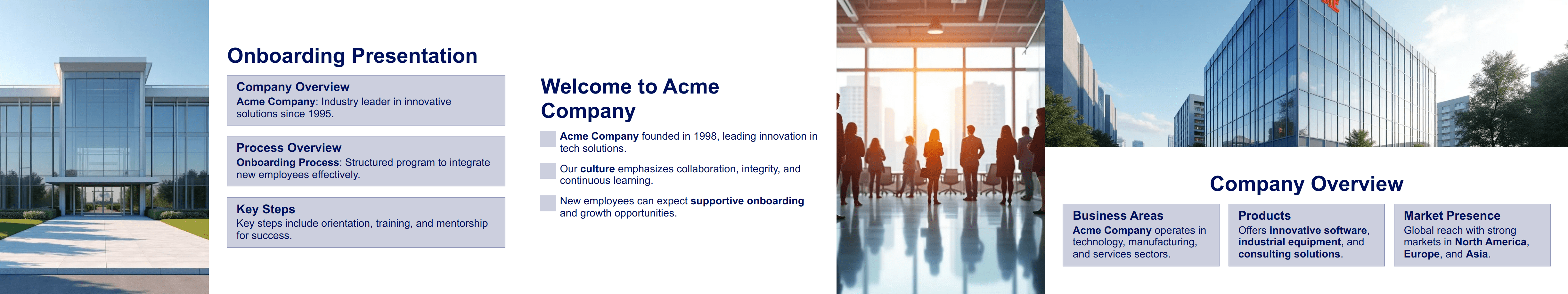 Onboarding Presentation

Company Overview
Acme Company: Industry leader in innovative solutions since 1995.

Process Overview
Onboarding Process: Structured program to integrate new employees effectively.

Key Steps
Key steps include orientation, training, and mentorship for success.

Welcome to Acme Company

Acme Company founded in 1998, leading innovation in tech solutions.

Our culture emphasizes collaboration, integrity, and continuous learning.

New employees can expect supportive onboarding and growth opportunities.

Company Overview

Business Areas
Acme Company operates in technology, manufacturing, and services sectors.

Products
Offers innovative software, industrial equipment, and consulting solutions.

Market Presence
Global reach with strong markets in North America, Europe, and Asia.